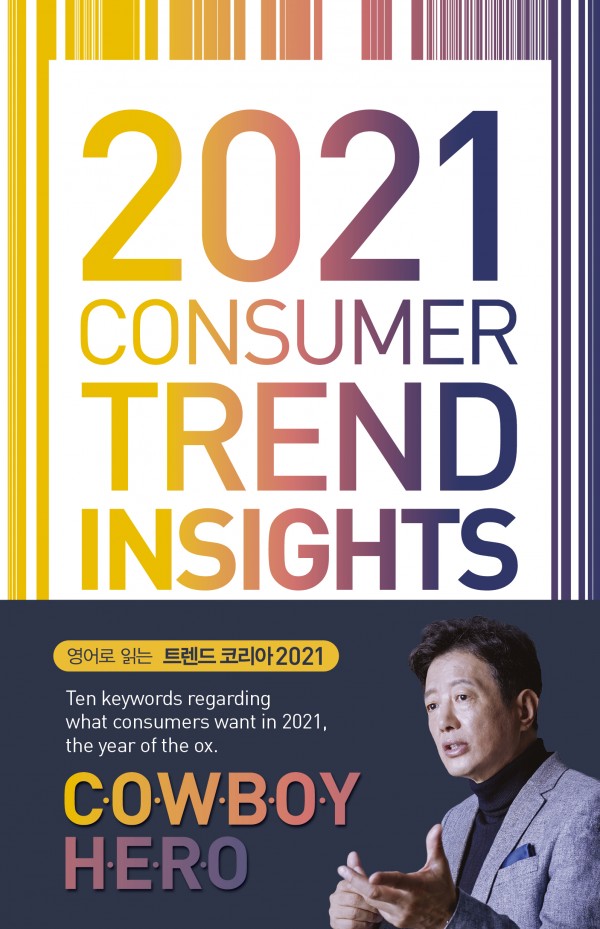 2021
CONSUMER
TREND
INSIGHTS

영어로 읽는 트렌드 코리아 2021

Ten keywords regarding what consumers want in 2021, the year of the ox.

C·O·W·B·O·Y
H·E·R·O